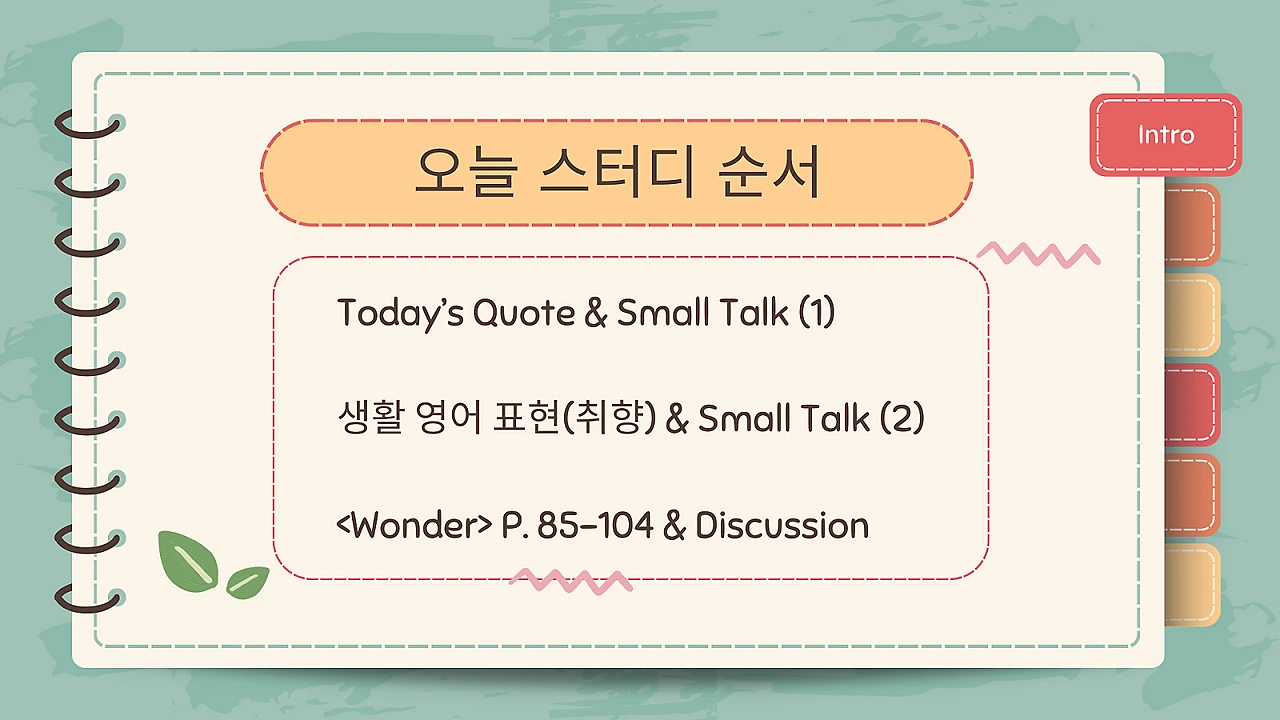 Intro

오늘 스터디 순서

Today's Quote & Small Talk (1)

생활 영어 표현(취향) & Small Talk (2)

<Wonder> P. 85-104 & Discussion